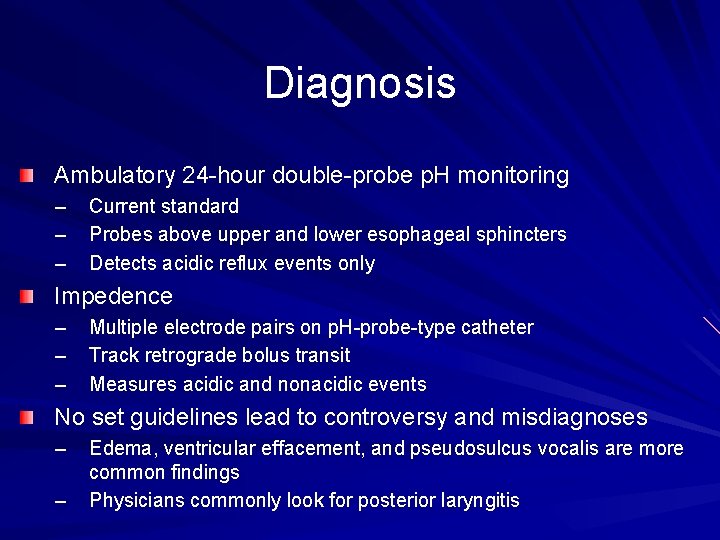 Diagnosis

Ambulatory 24-hour double-probe pH monitoring
– Current standard
– Probes above upper and lower esophageal sphincters
– Detects acidic reflux events only

Impedence
– Multiple electrode pairs on pH-probe-type catheter
– Track retrograde bolus transit
– Measures acidic and nonacidic events

No set guidelines lead to controversy and misdiagnoses
– Edema, ventricular effacement, and pseudosulcus vocalis are more common findings
– Physicians commonly look for posterior laryngitis